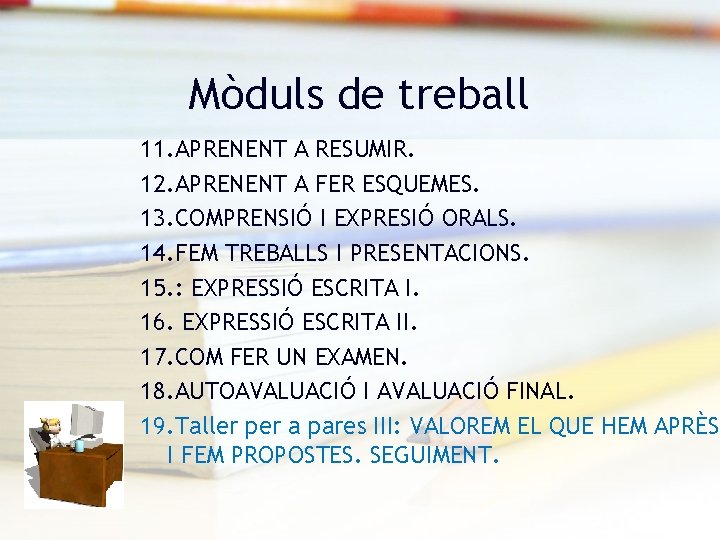 Mòduls de treball

11.APRENENT A RESUMIR.
12.APRENENT A FER ESQUEMES.
13.COMPRENSIÓ I EXPRESIÓ ORALS.
14.FEM TREBALLS I PRESENTACIONS.
15.: EXPRESSIÓ ESCRITA I.
16. EXPRESSIÓ ESCRITA II.
17.COM FER UN EXAMEN.
18.AUTOAVALUACIÓ I AVALUACIÓ FINAL.
19.Taller per a pares III: VALOREM EL QUE HEM APRÈS I FEM PROPOSTES. SEGUIMENT.